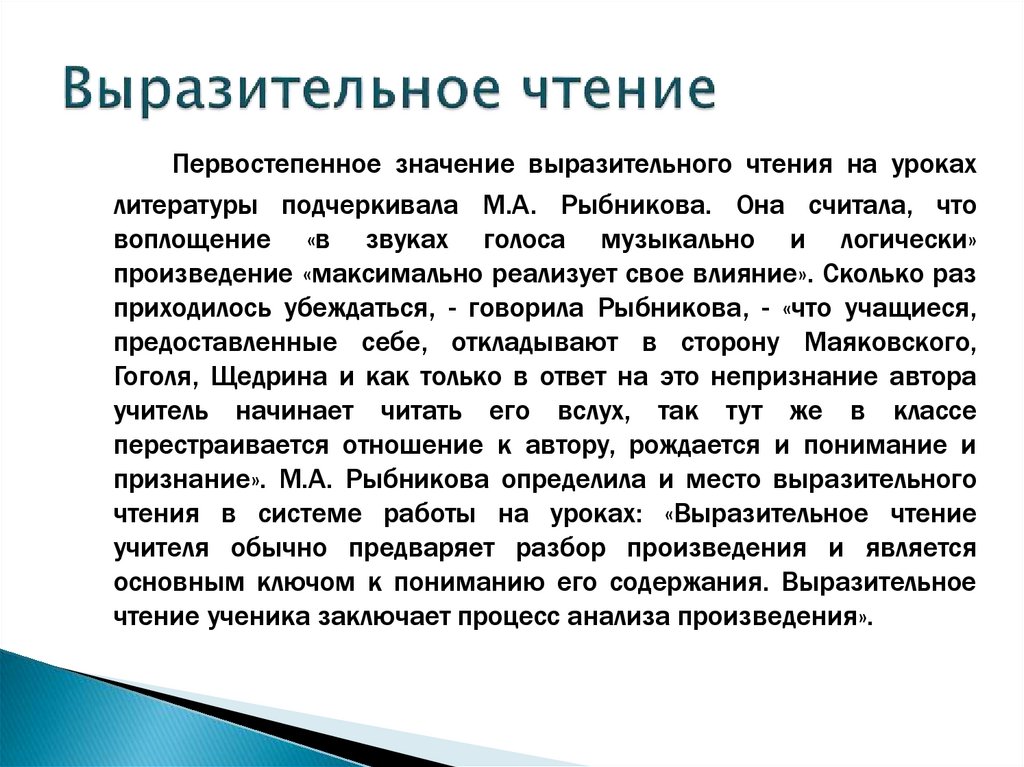 Выразительное чтение

Первостепенное значение выразительного чтения на уроках литературы подчеркивала М.А. Рыбникова. Она считала, что воплощение «в звуках голоса музыкально и логически» произведение «максимально реализует свое влияние». Сколько раз приходилось убеждаться, - говорила Рыбникова, - «что учащиеся, предоставленные себе, откладывают в сторону Маяковского, Гоголя, Щедрина и как только в ответ на это непризнание автора учитель начинает читать его вслух, так тут же в классе перестраивается отношение к автору, рождается и понимание и признание». М.А. Рыбникова определила и место выразительного чтения в системе работы на уроках: «Выразительное чтение учителя обычно предваряет разбор произведения и является основным ключом к пониманию его содержания. Выразительное чтение ученика заключает процесс анализа произведения».